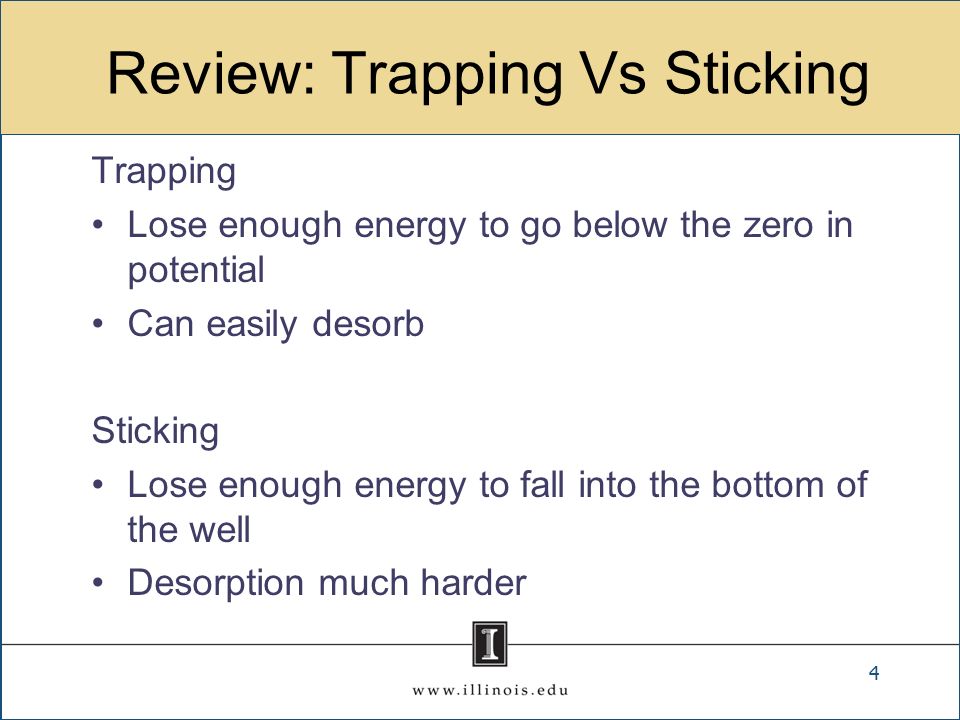 Review: Trapping Vs Sticking

Trapping

• Lose enough energy to go below the zero in potential
• Can easily desorb

Sticking

• Lose enough energy to fall into the bottom of the well
• Desorption much harder

I

www.illinois.edu

4